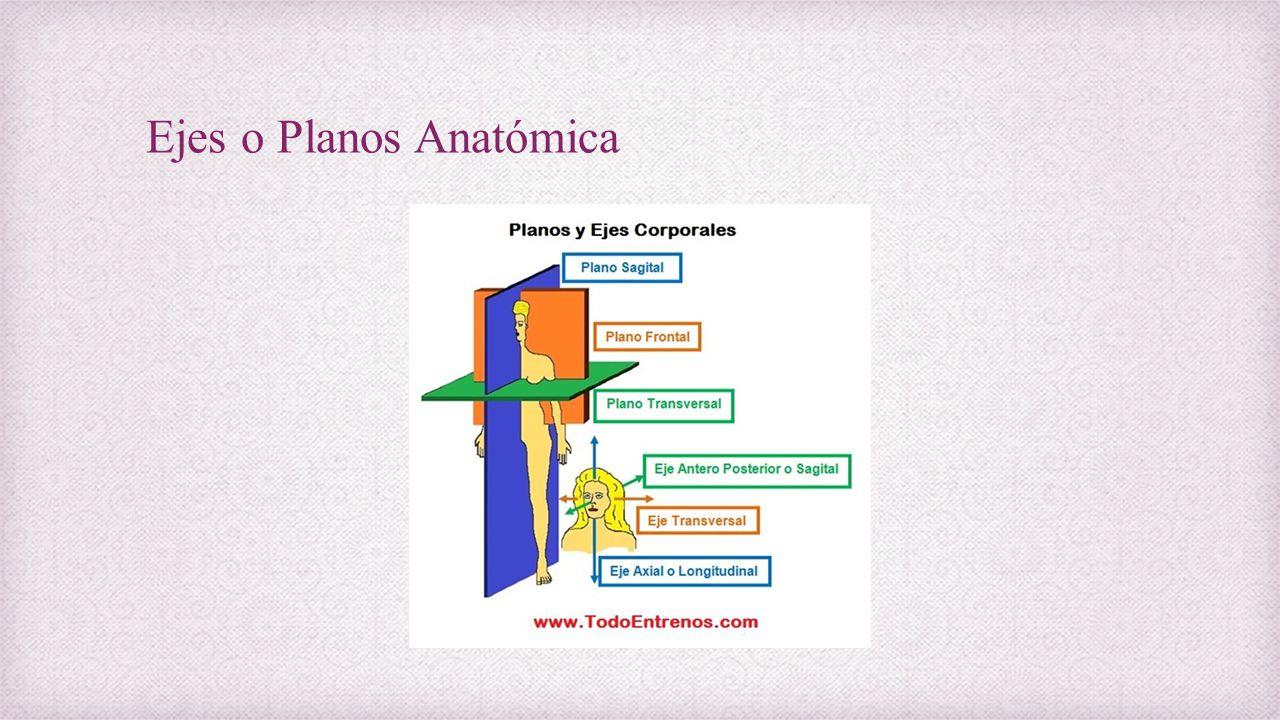 Ejes o Planos Anatómica

Planos y Ejes Corporales

Plano Sagital

Plano Frontal

Plano Transversal

Eje Antero Posterior o Sagital

Eje Transversal

Eje Axial o Longitudinal

www.TodoEntrenos.com